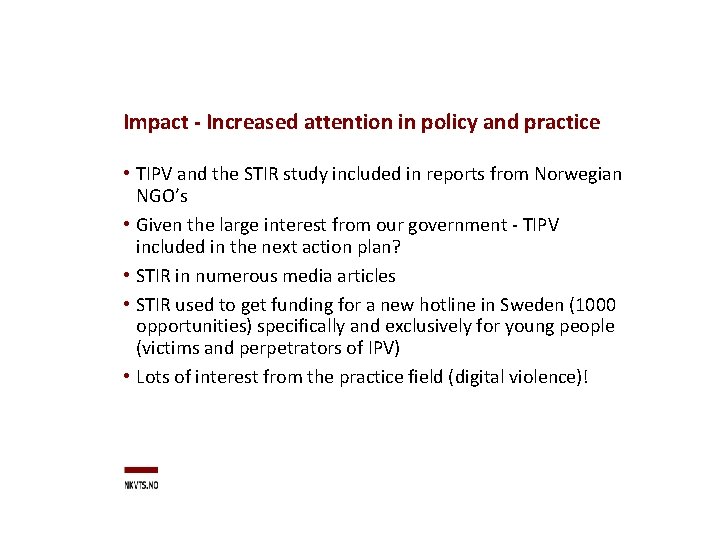 Impact - Increased attention in policy and practice

• TIPV and the STIR study included in reports from Norwegian NGO's

• Given the large interest from our government - TIPV included in the next action plan?

• STIR in numerous media articles

• STIR used to get funding for a new hotline in Sweden (1000 opportunities) specifically and exclusively for young people (victims and perpetrators of IPV)

• Lots of interest from the practice field (digital violence)!

NKVTS.NO